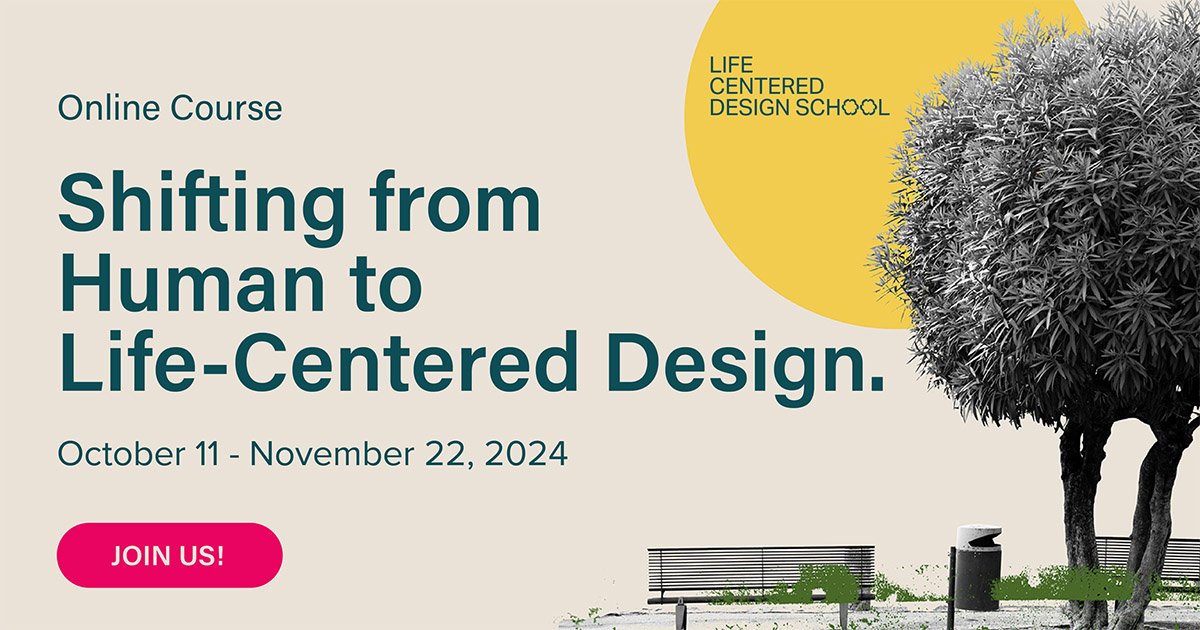 Online Course

Shifting from Human to Life-Centered Design.

October 11 - November 22, 2024

JOIN US!

LIFE CENTERED DESIGN SCHOOL